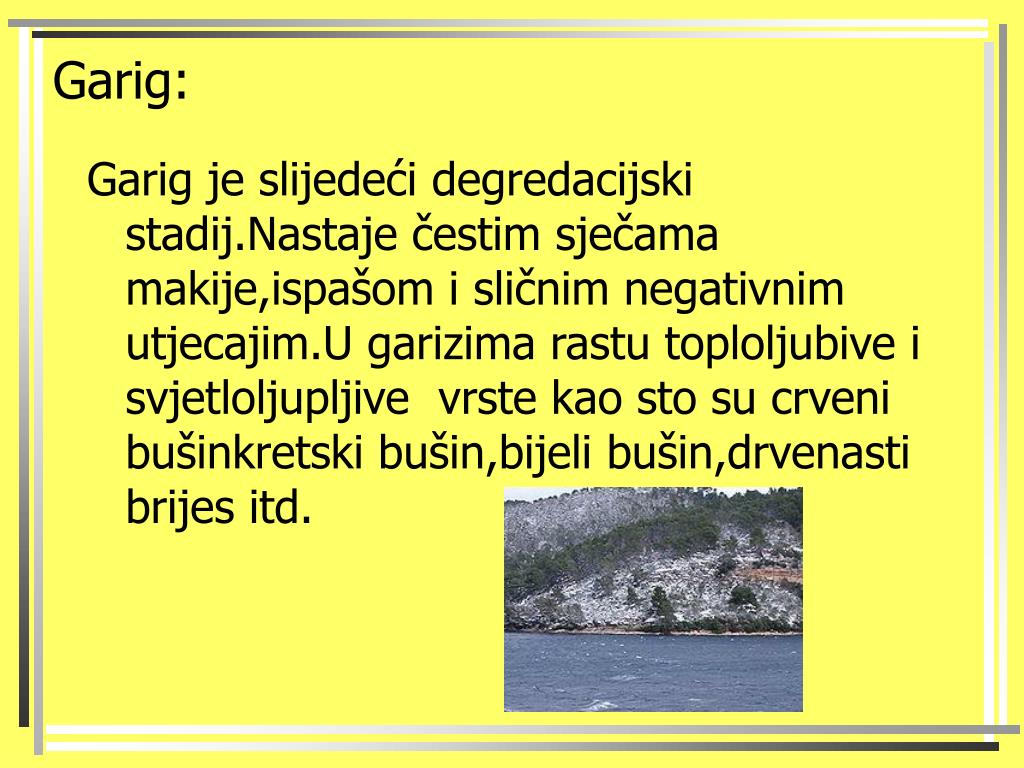 Garig:

Garig je slijedeći degredacijski stadij.Nastaje čestim sječama makije,ispašom i sličnim negativnim utjecajim.U garizima rastu toploljubive i svjetloljupljive  vrste kao sto su crveni bušinkretski bušin,bijeli bušin,drvenasti brijes itd.